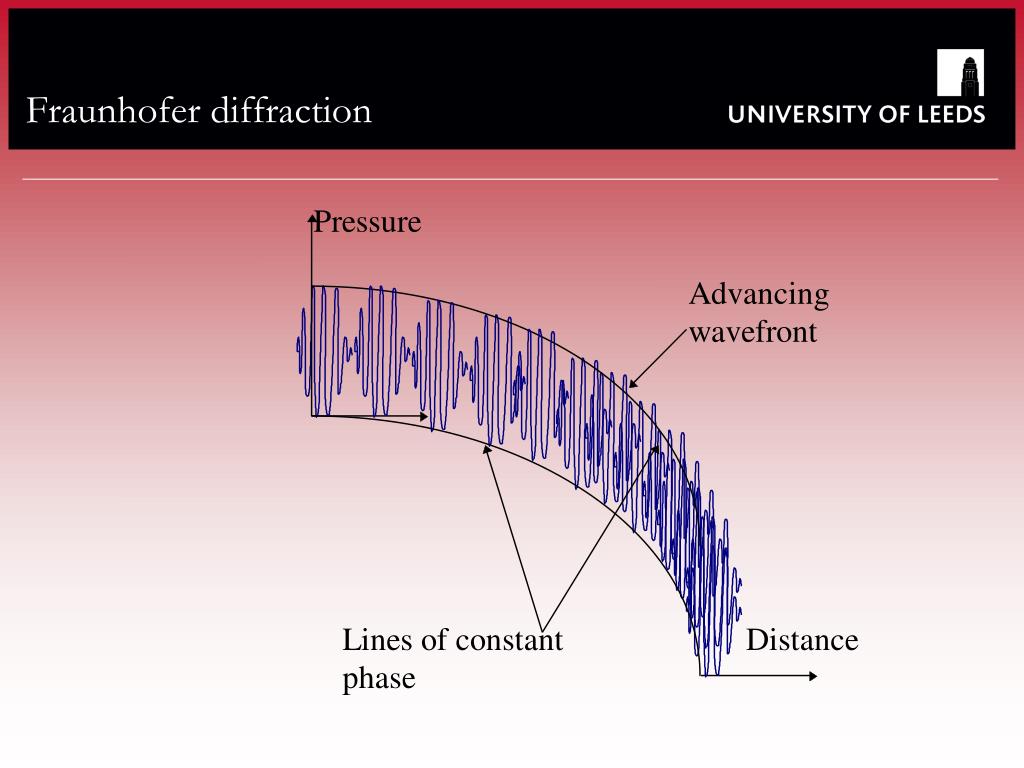 Fraunhofer diffraction

UNIVERSITY OF LEEDS

Pressure

Advancing wavefront

Lines of constant phase

Distance